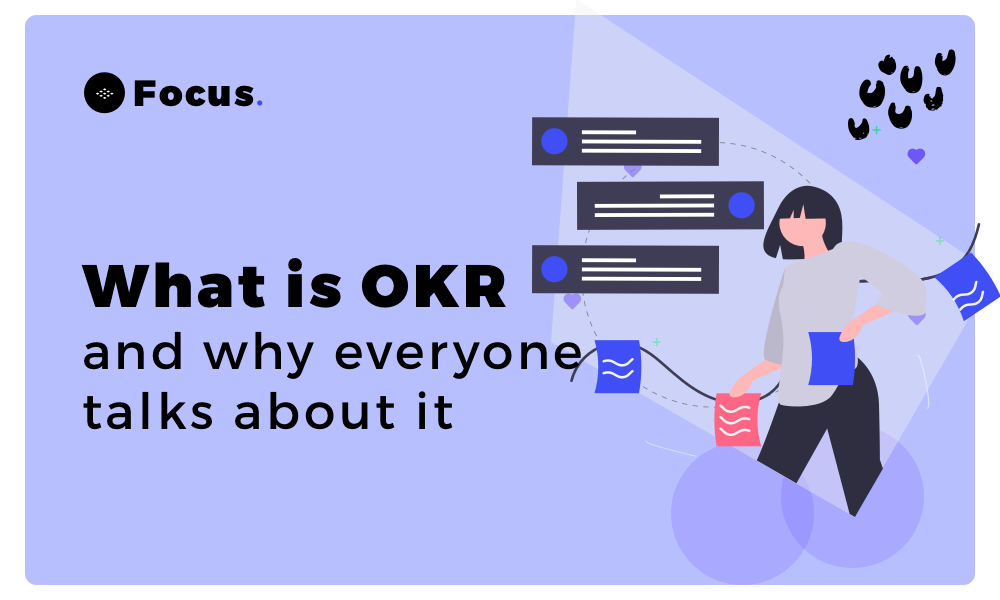 Focus.

What is OKR
and why everyone talks about it